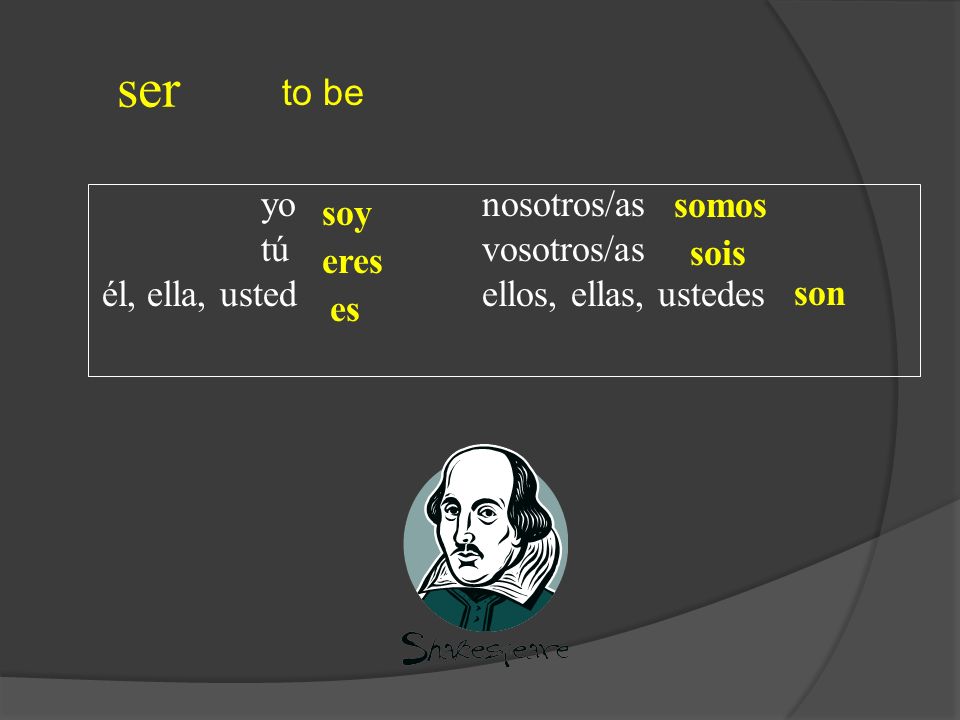 ser to be

| | | | |
|---|---|---|---|
| yo | soy | nosotros/as | somos |
| tú | eres | vosotros/as | sois |
| él, ella, usted | es | ellos, ellas, ustedes | son |

Shakespeare